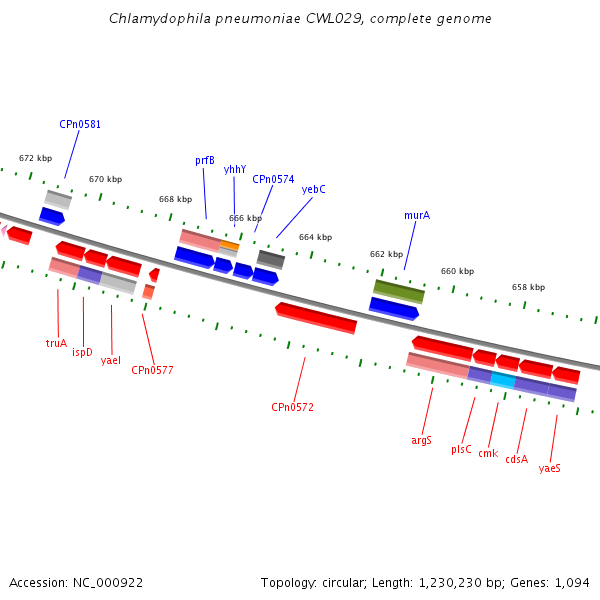 Chlamydophila pneumoniae CWL029, complete genome

CPn0581

672 kbp

670 kbp

prfB

yhhY

CPn0574

yebC

668 kbp

666 kbp

664 kbp

murA

662 kbp

660 kbp

658 kbp

truA

ispD

yaeI

CPn0577

CPn0572

argS

plsC

cmk

cdsA

yaeS

Accession: NC_000922

Topology: circular; Length: 1,230,230 bp; Genes: 1,094